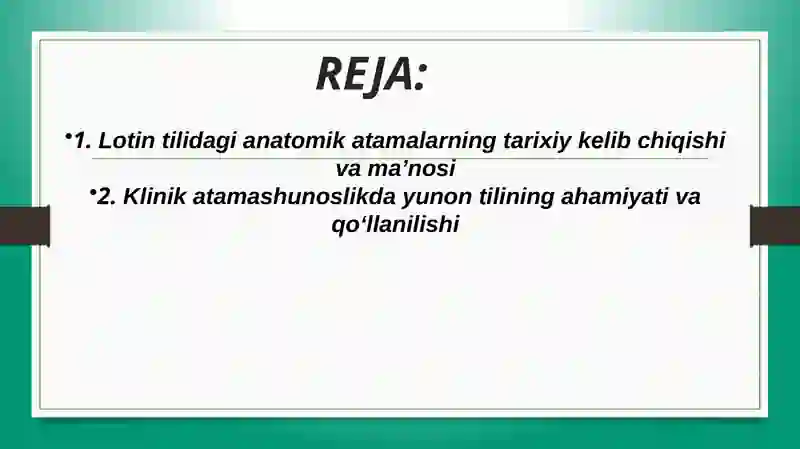 REJA:

•1. Lotin tilidagi anatomik atamalarning tarixiy kelib chiqishi va ma’nosi

•2. Klinik atamashunoslikda yunon tilining ahamiyati va qo‘llanilishi